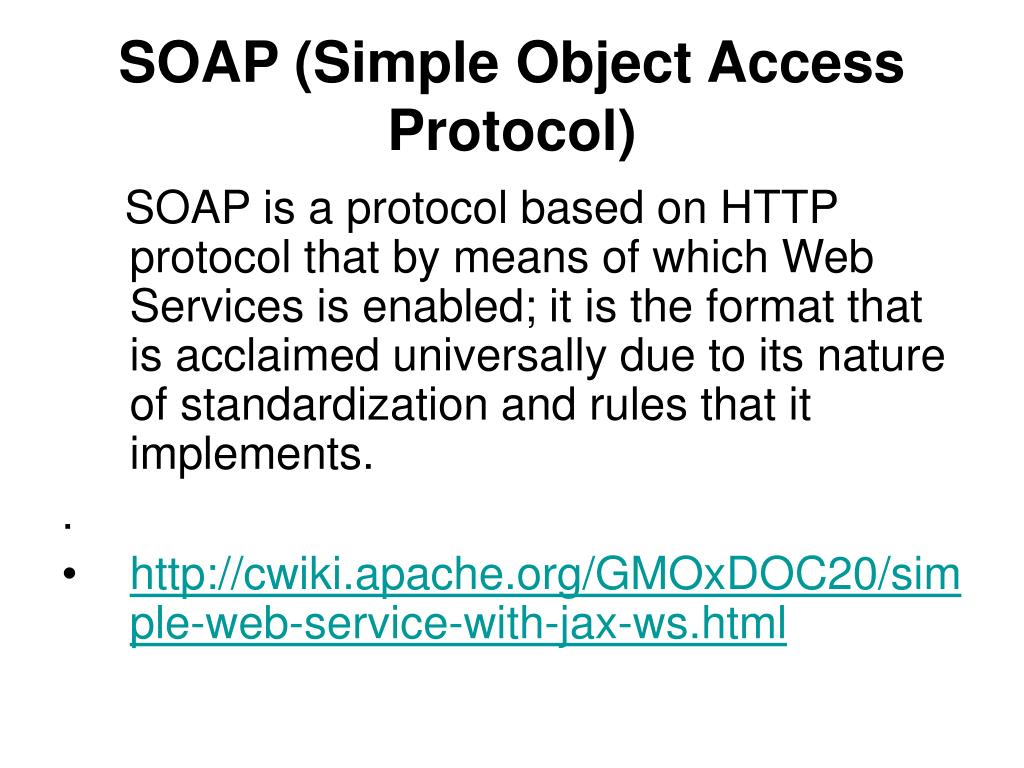 SOAP (Simple Object Access Protocol)

SOAP is a protocol based on HTTP protocol that by means of which Web Services is enabled; it is the format that is acclaimed universally due to its nature of standardization and rules that it implements.

.

• http://cwiki.apache.org/GMOxDOC20/simple-web-service-with-jax-ws.html